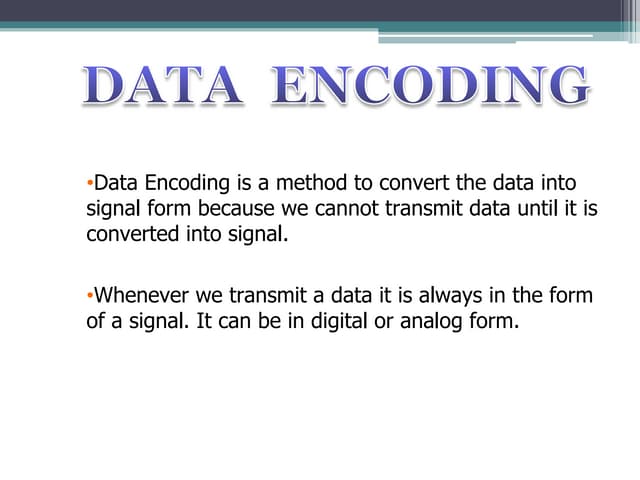 DATA ENCODING

•Data Encoding is a method to convert the data into signal form because we cannot transmit data until it is converted into signal.

•Whenever we transmit a data it is always in the form of a signal. It can be in digital or analog form.